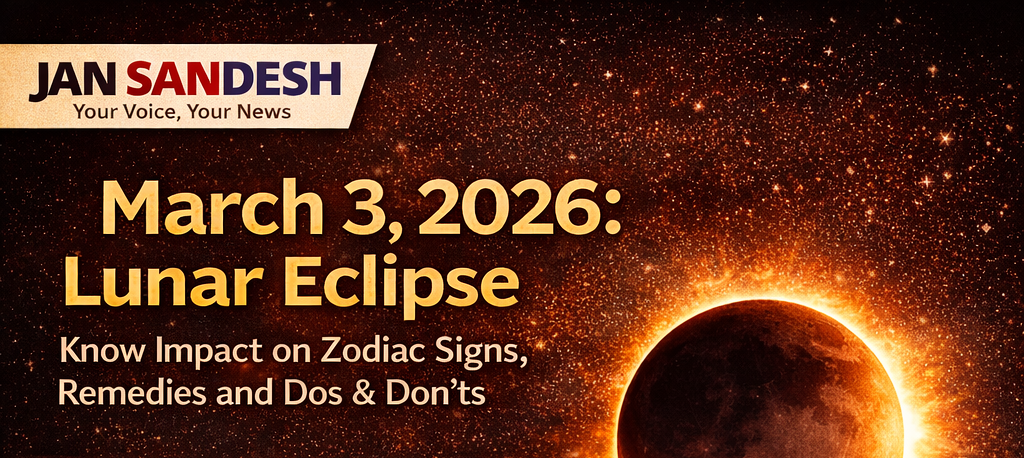 JAN SANDESH
Your Voice, Your News

March 3, 2026:
Lunar Eclipse

Know Impact on Zodiac Signs, Remedies and Dos & Don'ts